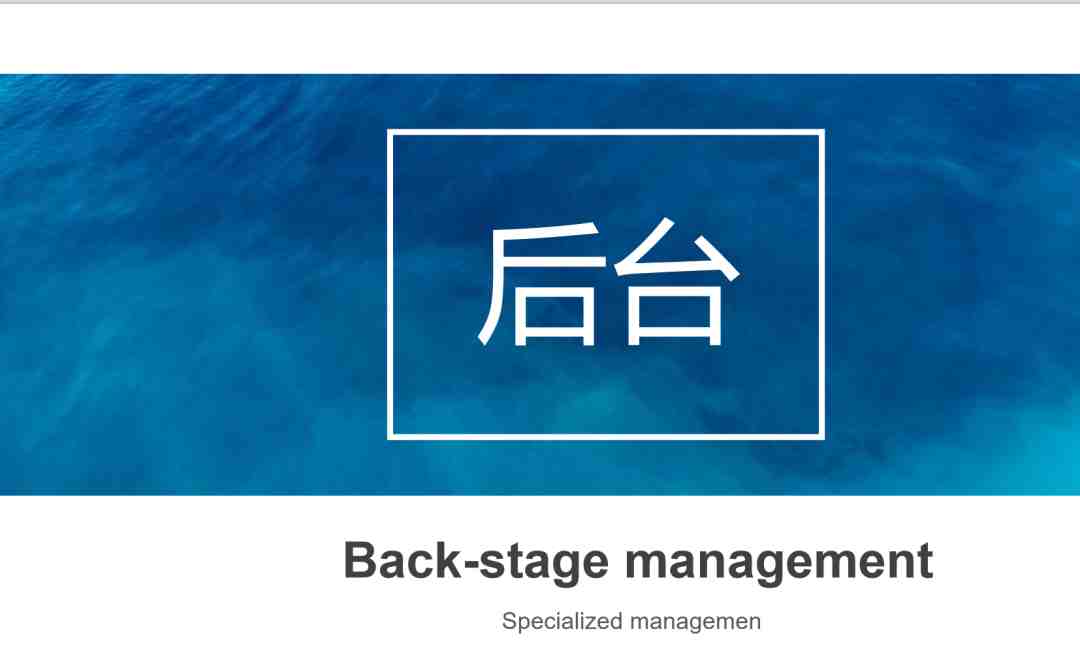 后台

Back-stage management

Specialized managemen